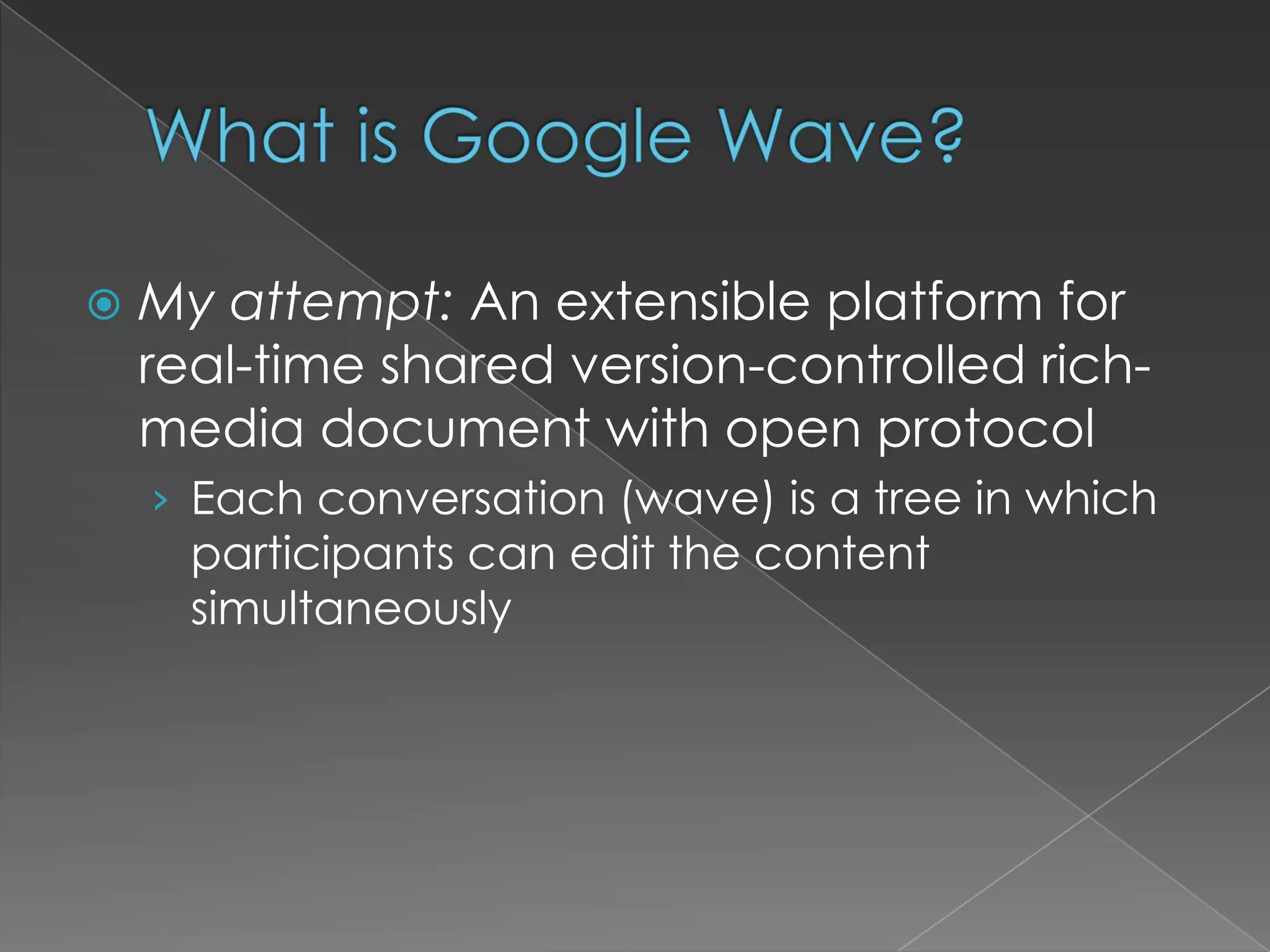 What is Google Wave?

My attempt: An extensible platform for real-time shared version-controlled rich-media document with open protocol

› Each conversation (wave) is a tree in which participants can edit the content simultaneously